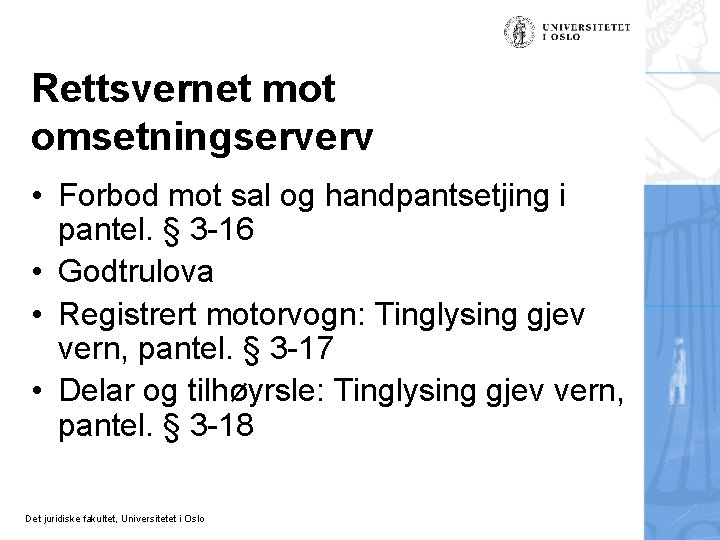 UNIVERSITETET I OSLO

Rettsvernet mot omsetningserverv

• Forbod mot sal og handpantsetjing i pantel. § 3-16
• Godtrulova
• Registrert motorvogn: Tinglysing gjev vern, pantel. § 3-17
• Delar og tilhøyrsle: Tinglysing gjev vern, pantel. § 3-18

Det juridiske fakultet, Universitetet i Oslo